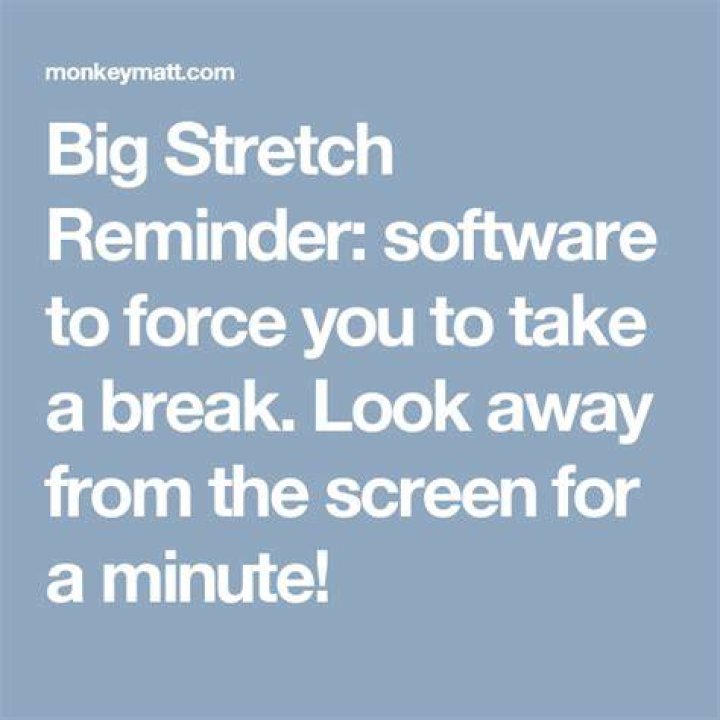 monkeymatt.com

Big Stretch Reminder: software to force you to take a break. Look away from the screen for a minute!